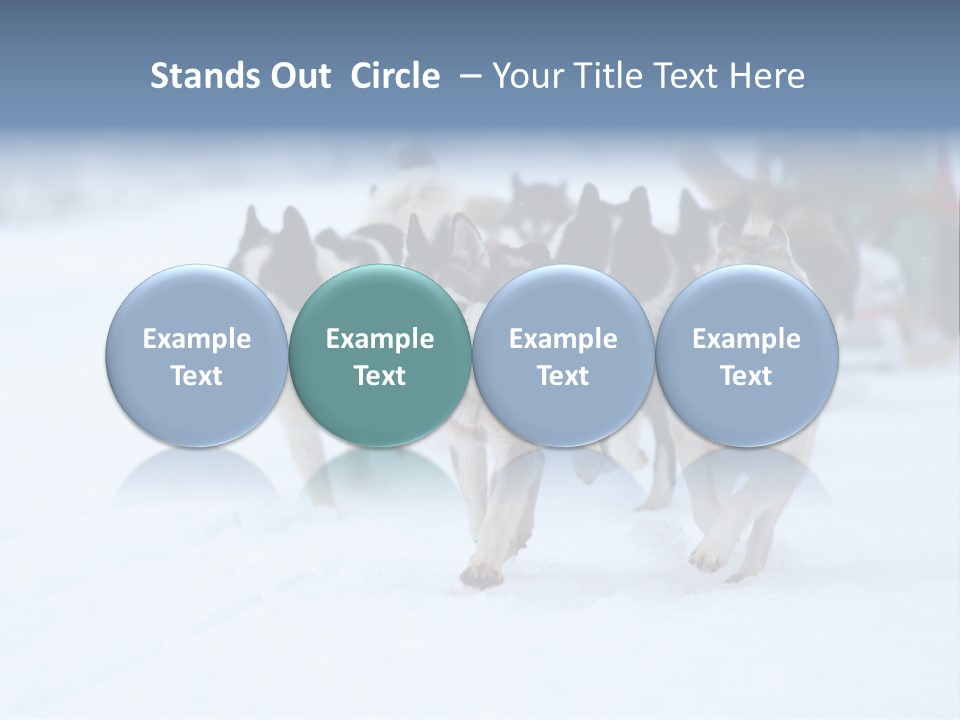 Stands Out Circle – Your Title Text Here

Example Text

Example Text

Example Text

Example Text